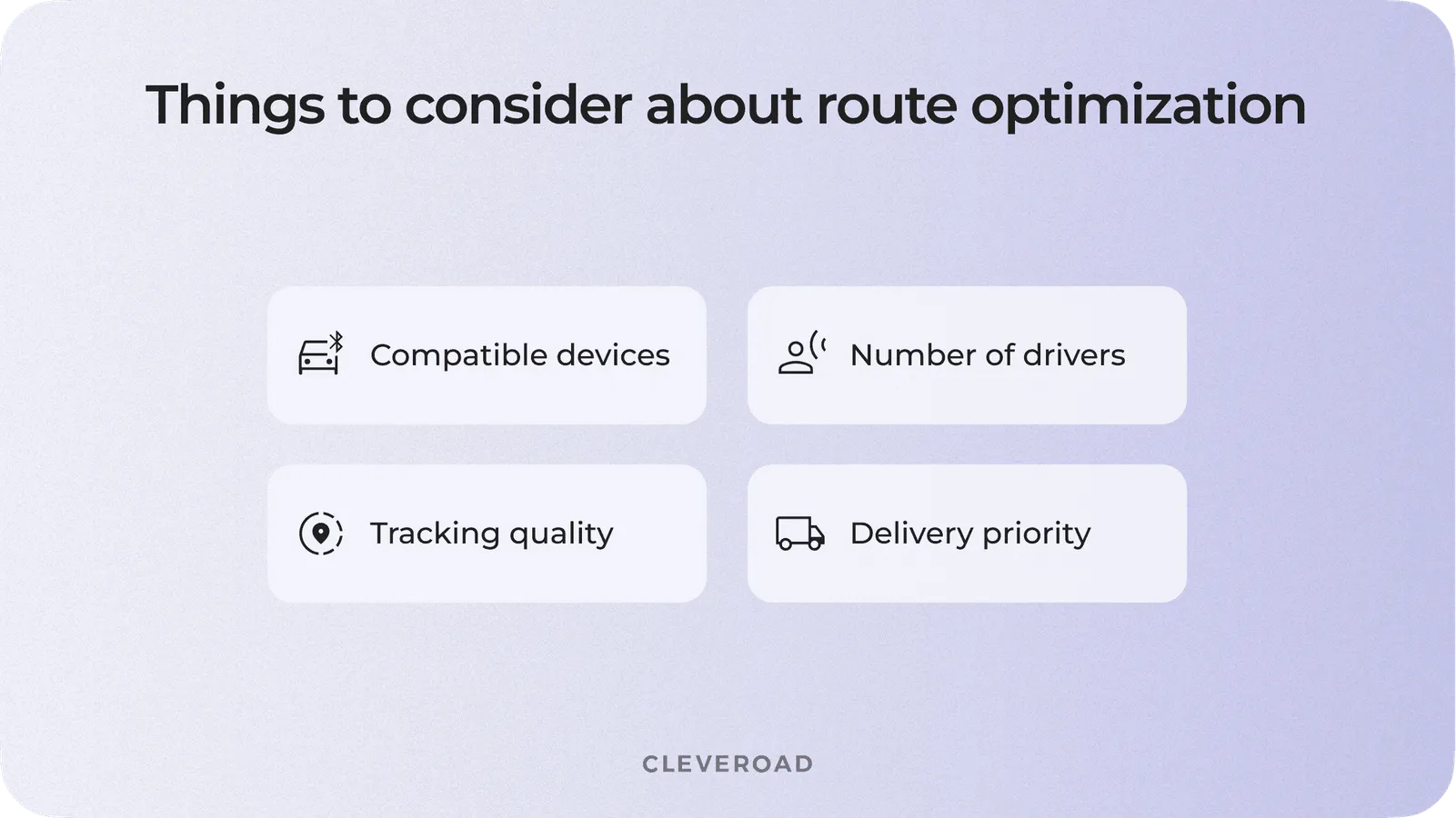 Things to consider about route optimization

Compatible devices

Number of drivers

Tracking quality

Delivery priority

CLEVEROAD